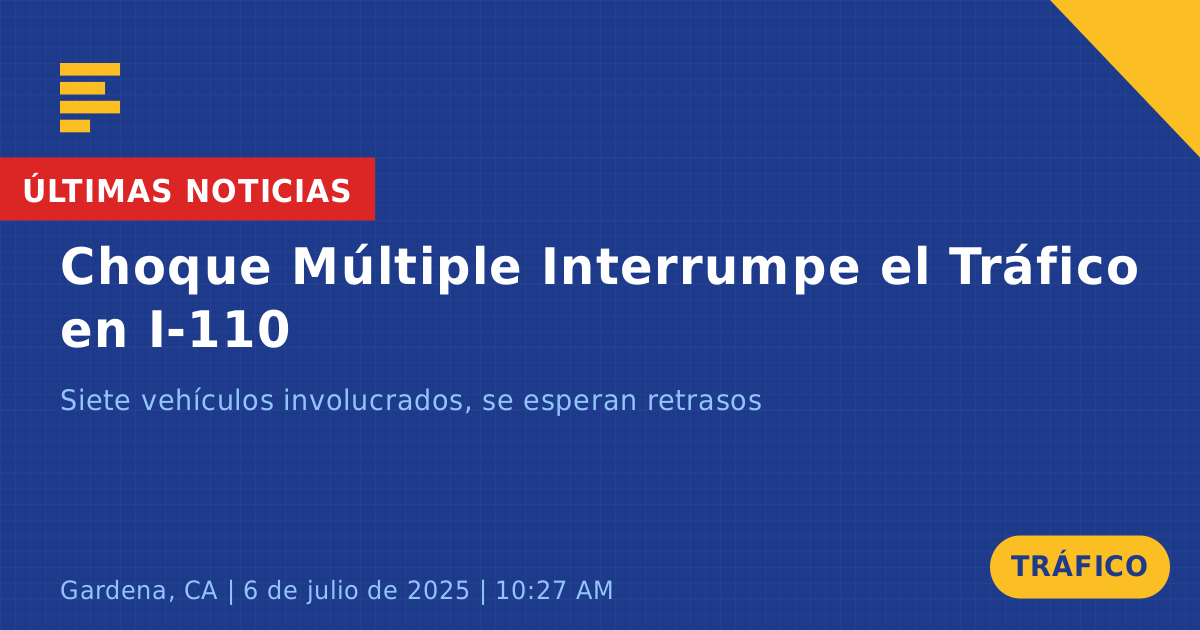 ÚLTIMAS NOTICIAS

Choque Múltiple Interrumpe el Tráfico en I-110

Siete vehículos involucrados, se esperan retrasos

Gardena, CA | 6 de julio de 2025 | 10:27 AM

TRÁFICO